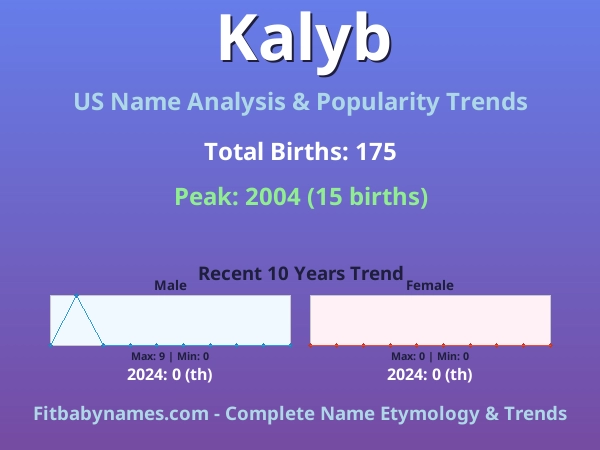 Kalyb

US Name Analysis & Popularity Trends

Total Births: 175

Peak: 2004 (15 births)

Recent 10 Years Trend

Male

Max: 9 | Min: 0

2024: 0 (th)

Female

Max: 0 | Min: 0

2024: 0 (th)

Fitbabynames.com - Complete Name Etymology & Trends